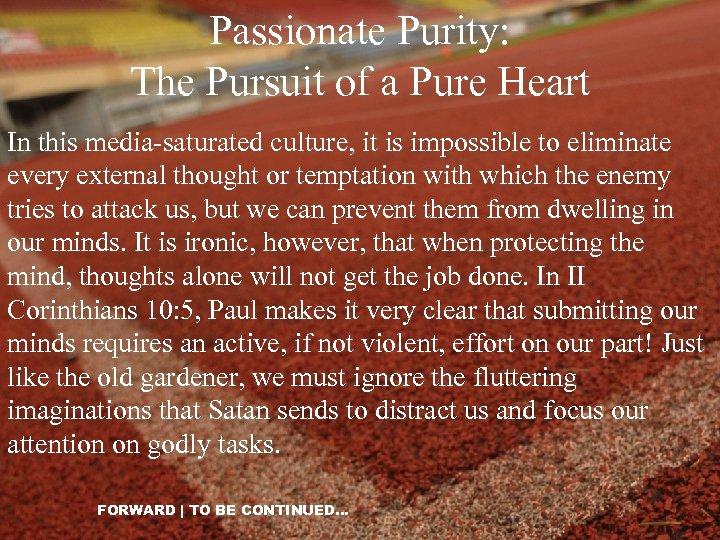 Passionate Purity:
The Pursuit of a Pure Heart

In this media-saturated culture, it is impossible to eliminate every external thought or temptation with which the enemy tries to attack us, but we can prevent them from dwelling in our minds. It is ironic, however, that when protecting the mind, thoughts alone will not get the job done. In II Corinthians 10:5, Paul makes it very clear that submitting our minds requires an active, if not violent, effort on our part! Just like the old gardener, we must ignore the fluttering imaginations that Satan sends to distract us and focus our attention on godly tasks.

FORWARD | TO BE CONTINUED...